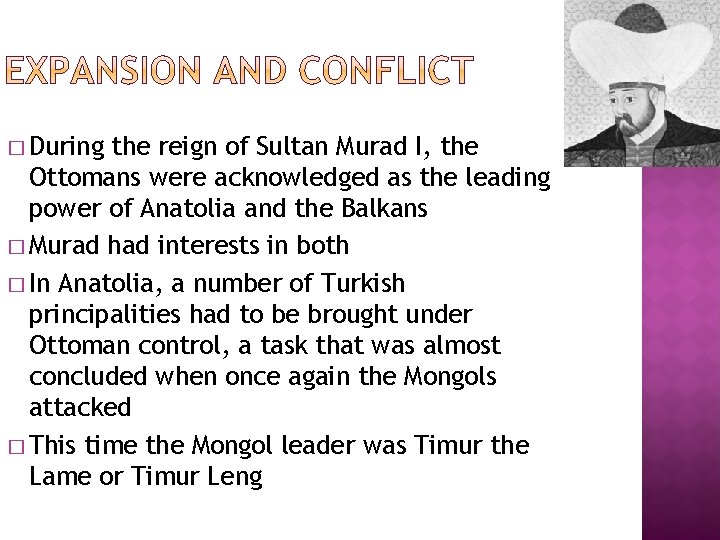 EXPANSION AND CONFLICT

□ During the reign of Sultan Murad I, the Ottomans were acknowledged as the leading power of Anatolia and the Balkans

□ Murad had interests in both

□ In Anatolia, a number of Turkish principalities had to be brought under Ottoman control, a task that was almost concluded when once again the Mongols attacked

□ This time the Mongol leader was Timur the Lame or Timur Leng